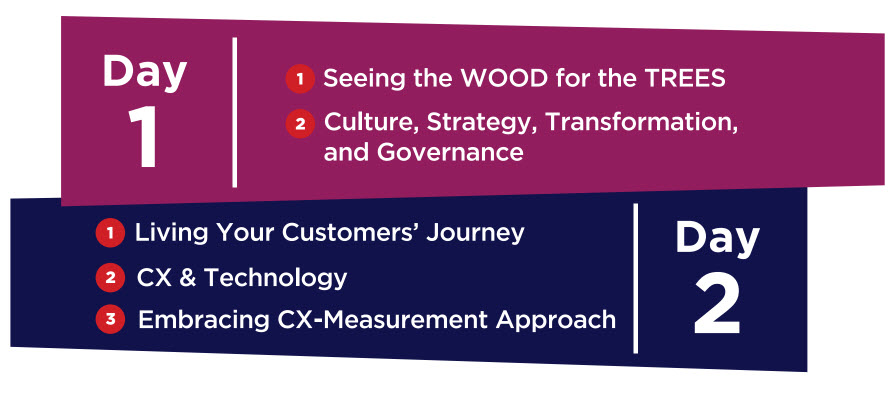 Day
1

1 Seeing the WOOD for the TREES
2 Culture, Strategy, Transformation, and Governance

1 Living Your Customers' Journey
2 CX & Technology
3 Embracing CX-Measurement Approach

Day
2